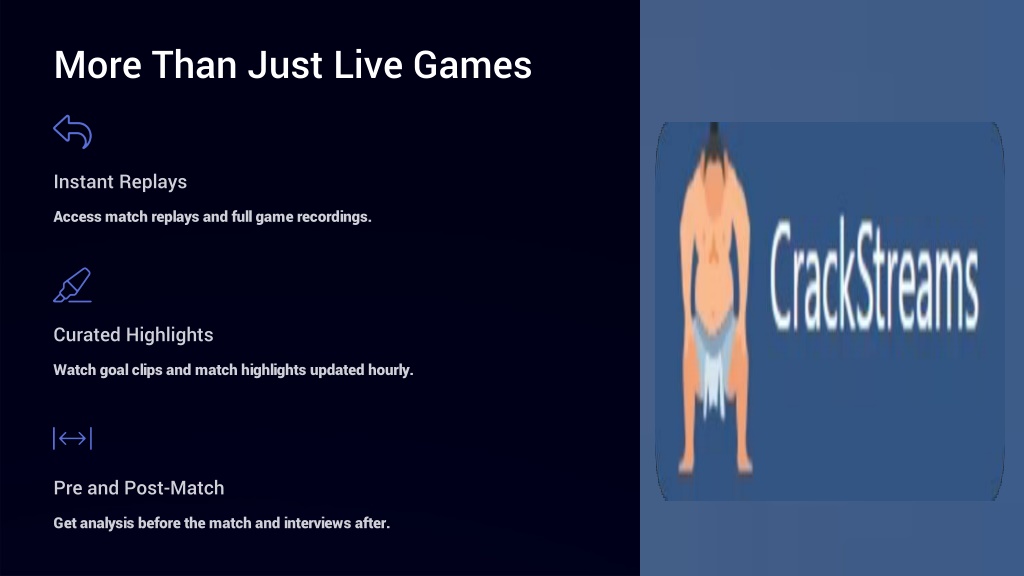 More Than Just Live Games

Instant Replays

Access match replays and full game recordings.

Curated Highlights

Watch goal clips and match highlights updated hourly.

Pre and Post-Match

Get analysis before the match and interviews after.

CrackStreams